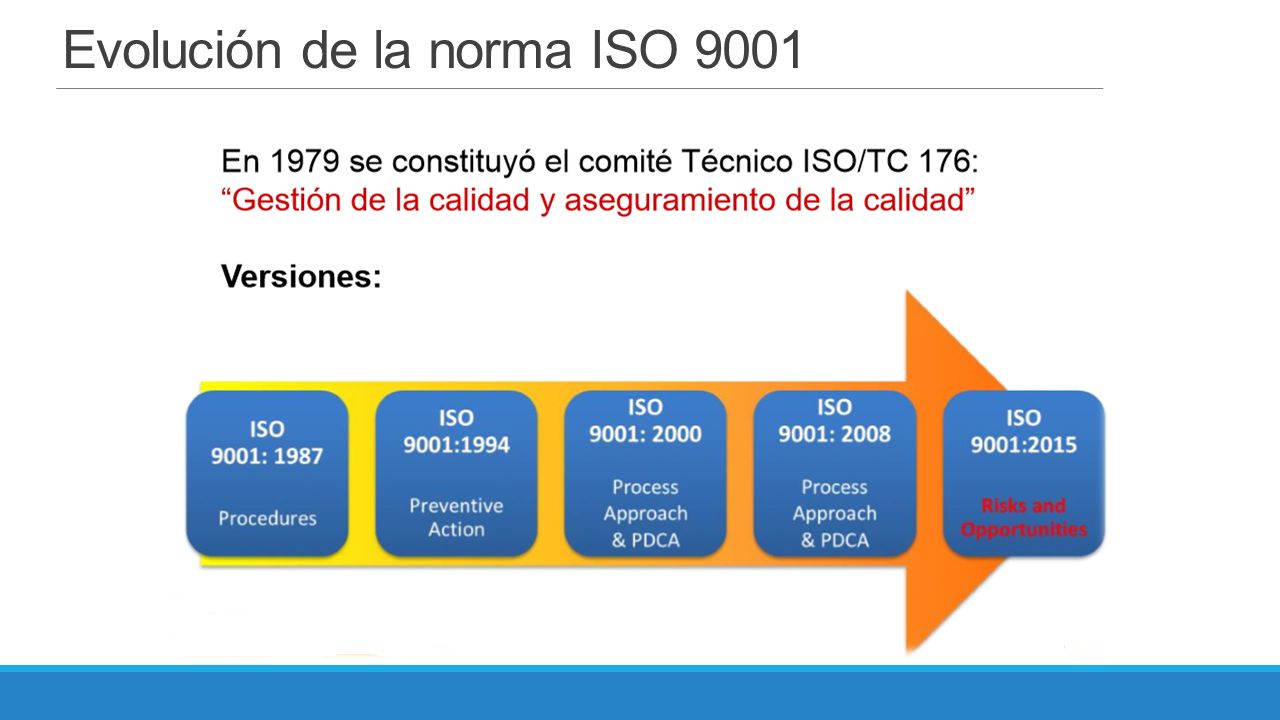 Evolución de la norma ISO 9001

En 1979 se constituyó el comité Técnico ISO/TC 176: “Gestión de la calidad y aseguramiento de la calidad”

Versiones:

ISO 9001: 1987
Procedures

ISO 9001:1994
Preventive Action

ISO 9001: 2000
Process Approach & PDCA

ISO 9001: 2008
Process Approach & PDCA

ISO 9001:2015
Risks and Opportunities